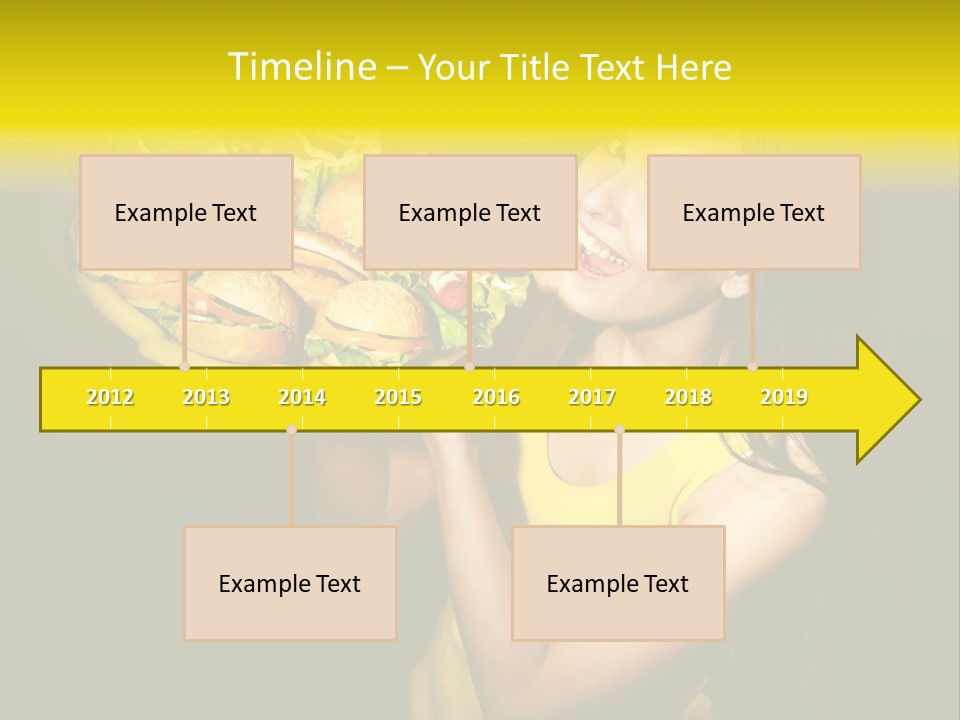 Timeline – Your Title Text Here

Example Text

Example Text

Example Text

2012 2013 2014 2015 2016 2017 2018 2019

Example Text

Example Text